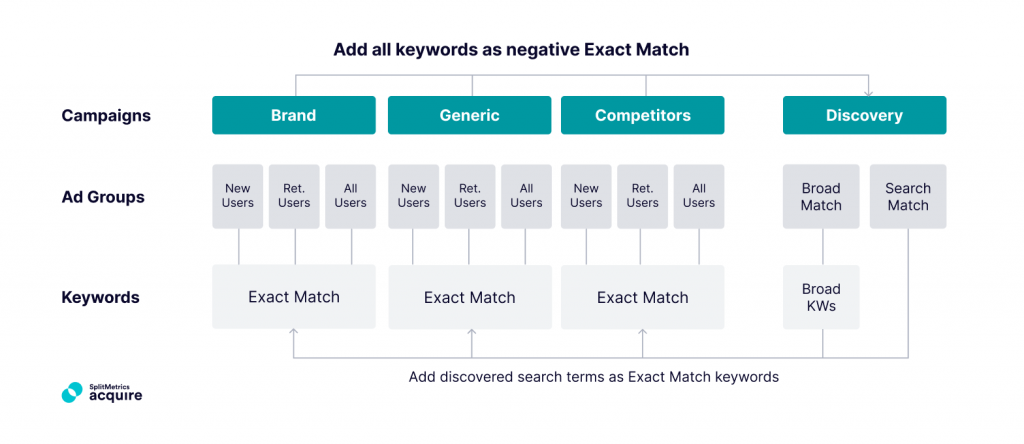 Add all keywords as negative Exact Match

Campaigns

Brand

Generic

Competitors

Discovery

Ad Groups

New Users

Ret. Users

All Users

New Users

Ret. Users

All Users

New Users

Ret. Users

All Users

Broad Match

Search Match

Keywords

Exact Match

Exact Match

Exact Match

Broad KWs

Add discovered search terms as Exact Match keywords

SplitMetrics acquire